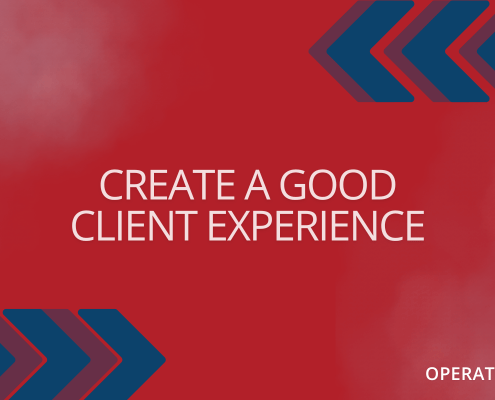 CREATE A GOOD CLIENT EXPERIENCE

OPERAT